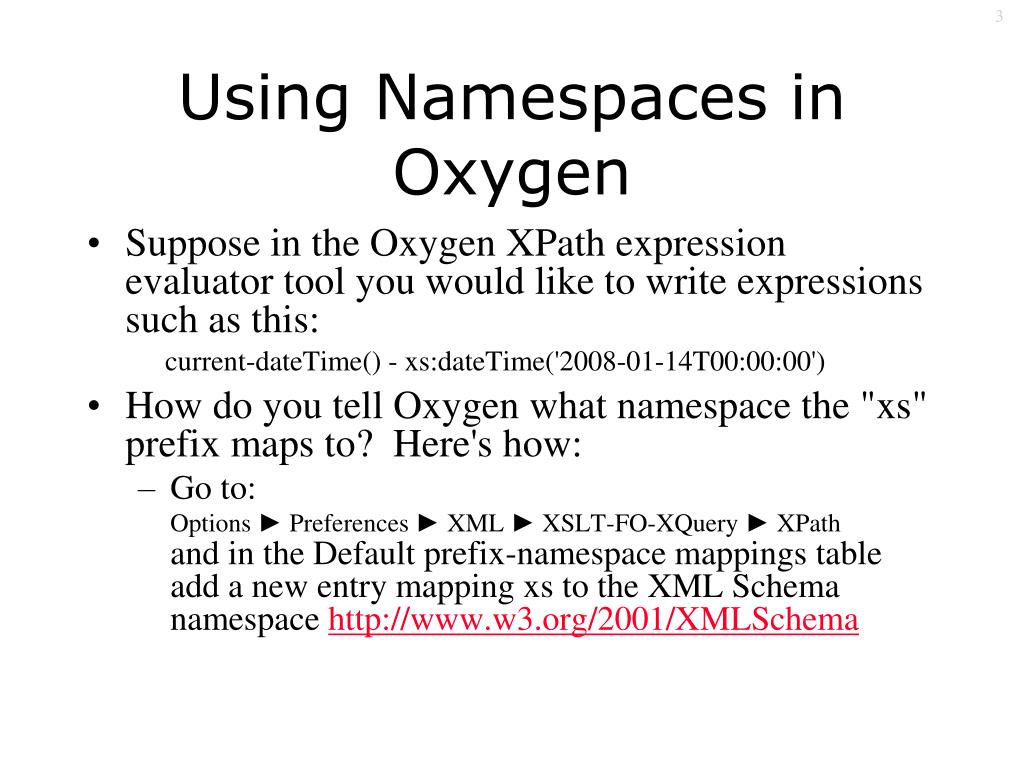 3

Using Namespaces in Oxygen

• Suppose in the Oxygen XPath expression evaluator tool you would like to write expressions such as this:

current-dateTime() - xs:dateTime('2008-01-14T00:00:00')

• How do you tell Oxygen what namespace the "xs" prefix maps to? Here's how:

– Go to:

Options ► Preferences ► XML ► XSLT-FO-XQuery ► XPath and in the Default prefix-namespace mappings table add a new entry mapping xs to the XML Schema namespace http://www.w3.org/2001/XMLSchema